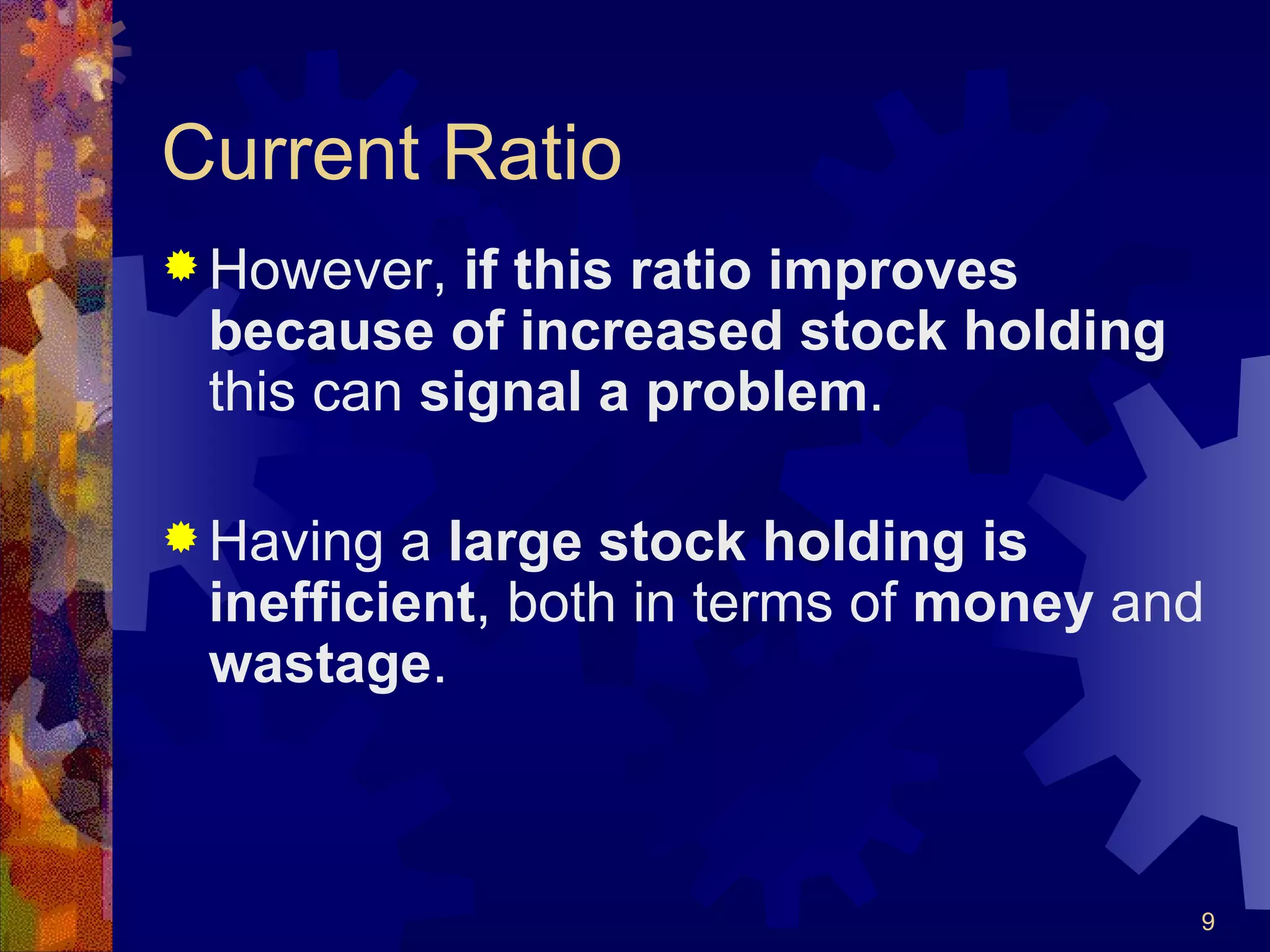 Current Ratio

However, if this ratio improves because of increased stock holding this can signal a problem.

Having a large stock holding is inefficient, both in terms of money and wastage.

9